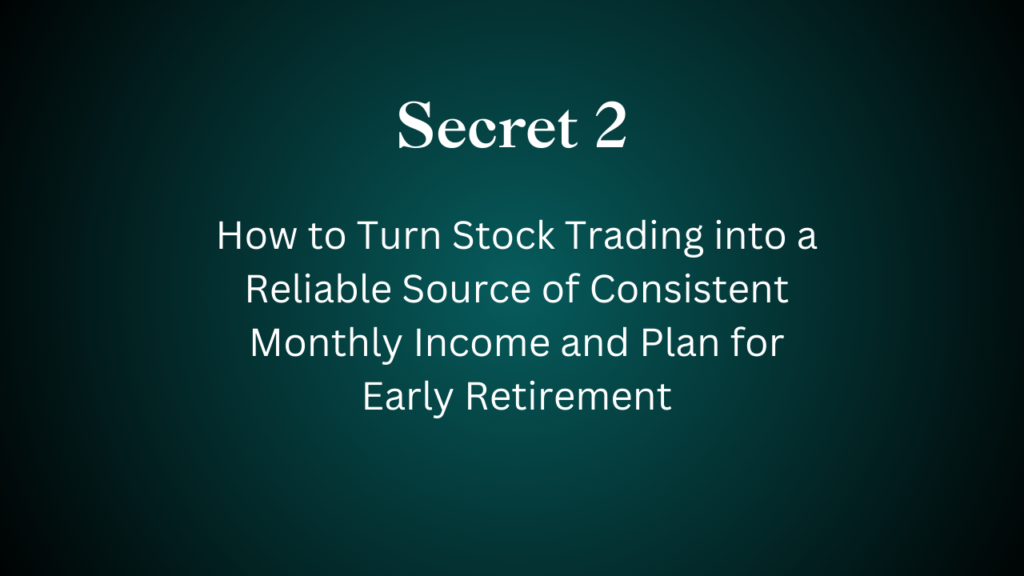 Secret 2

How to Turn Stock Trading into a Reliable Source of Consistent Monthly Income and Plan for Early Retirement